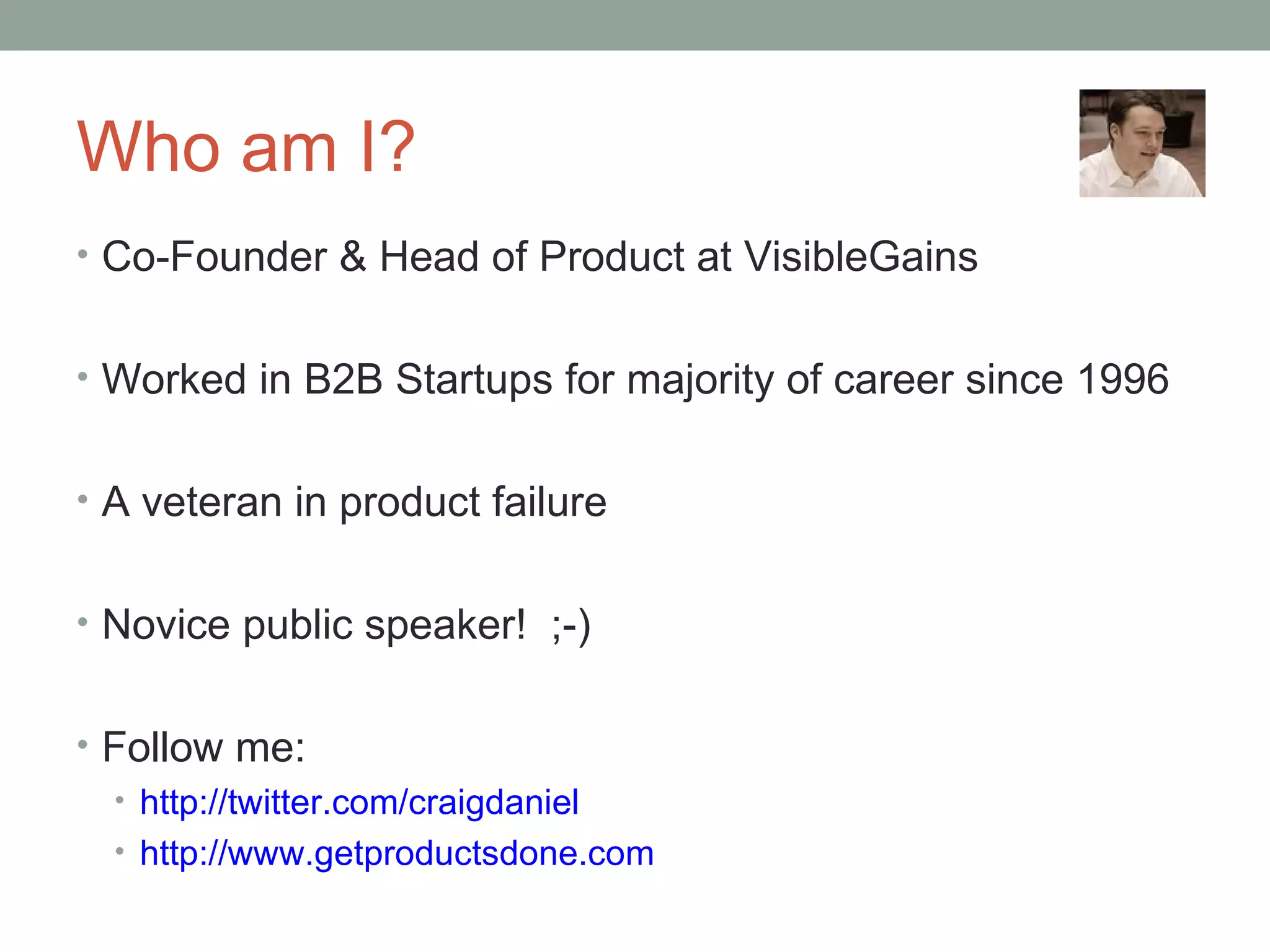 Who am I?

• Co-Founder & Head of Product at VisibleGains

• Worked in B2B Startups for majority of career since 1996

• A veteran in product failure

• Novice public speaker!  ;-)

• Follow me:
  • http://twitter.com/craigdaniel
  • http://www.getproductsdone.com